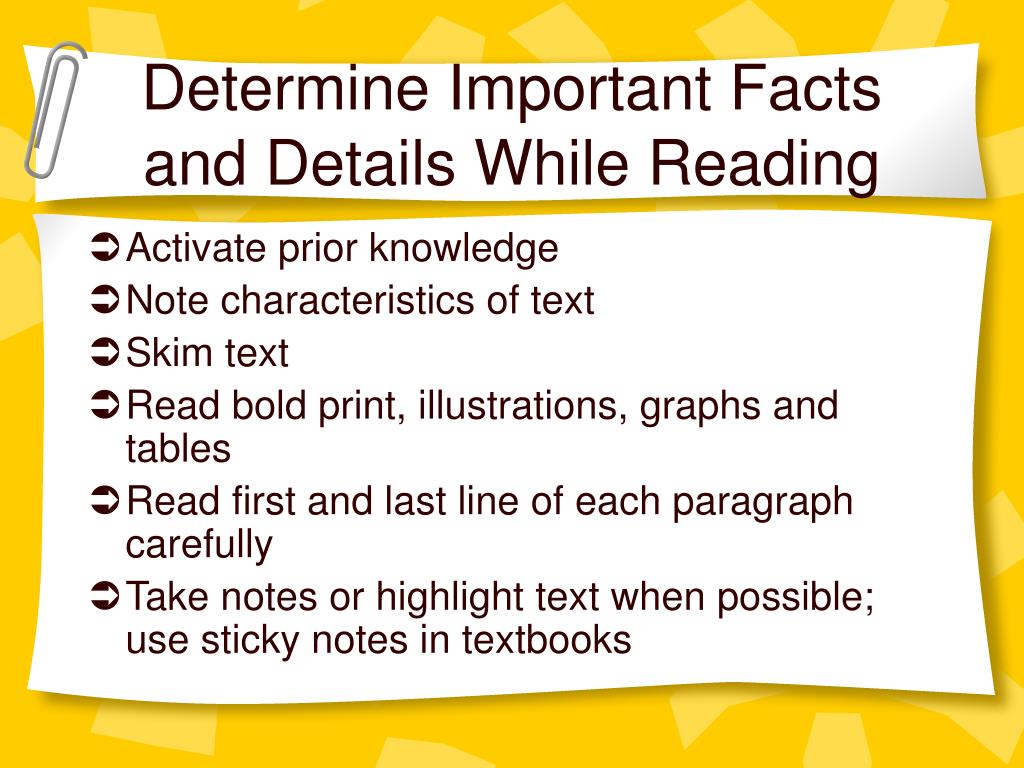 Determine Important Facts and Details While Reading

➲ Activate prior knowledge
➲ Note characteristics of text
➲ Skim text
➲ Read bold print, illustrations, graphs and tables
➲ Read first and last line of each paragraph carefully
➲ Take notes or highlight text when possible; use sticky notes in textbooks